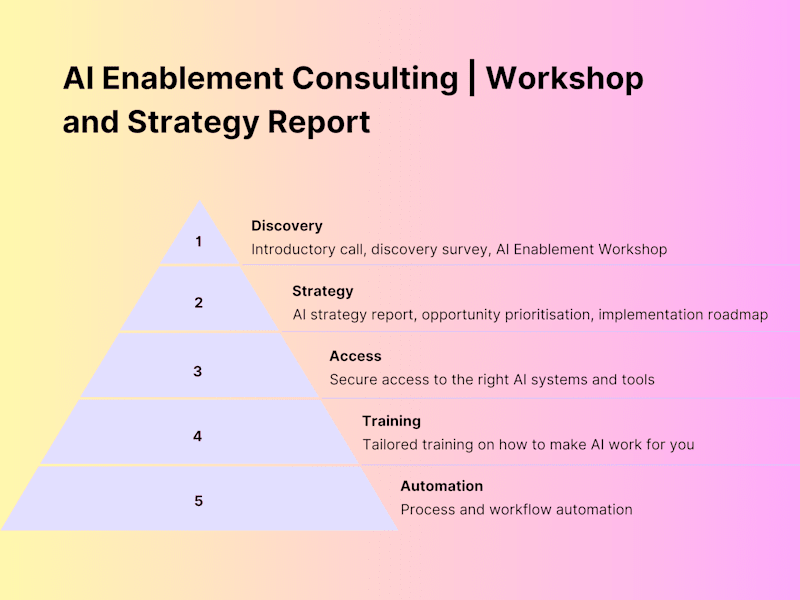 AI Enablement Consulting | Workshop and Strategy Report

1

Discovery
Introductory call, discovery survey, AI Enablement Workshop

2

Strategy
AI strategy report, opportunity prioritisation, implementation roadmap

3

Access
Secure access to the right AI systems and tools

4

Training
Tailored training on how to make AI work for you

5

Automation
Process and workflow automation